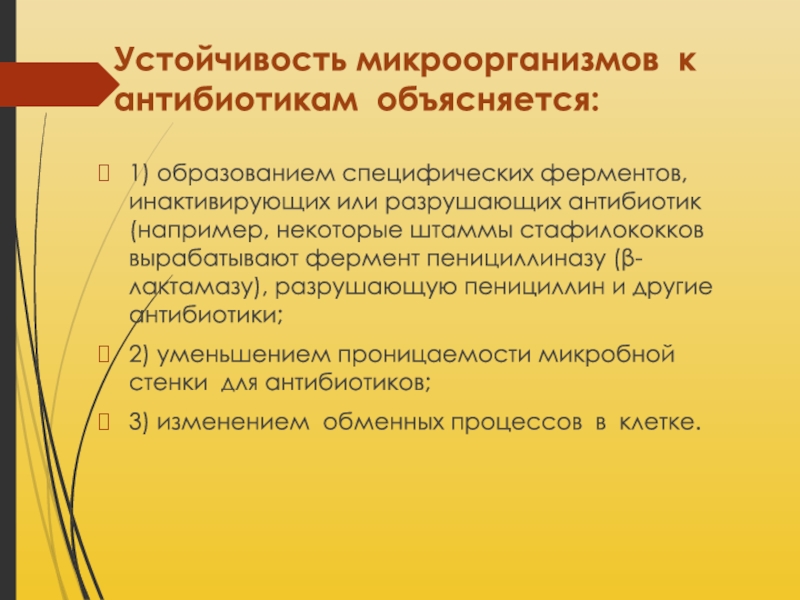 Устойчивость микроорганизмов к антибиотикам объясняется:

1) образованием специфических ферментов, инактивирующих или разрушающих антибиотик (например, некоторые штаммы стафилококков вырабатывают фермент пенициллиназу (β-лактамазу), разрушающую пенициллин и другие антибиотики;

2) уменьшением проницаемости микробной стенки для антибиотиков;

3) изменением обменных процессов в клетке.